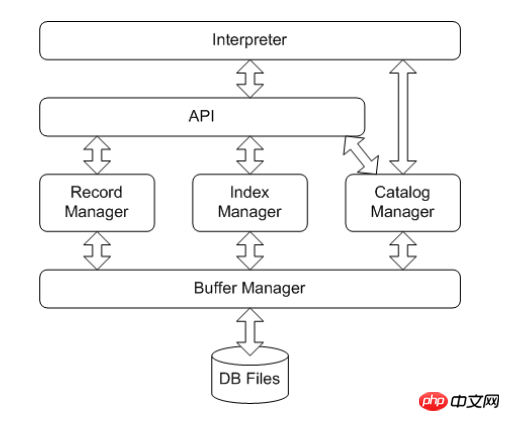 Interpreter

API

Record Manager

Index Manager

Catalog Manager

Buffer Manager

DB Files

php 中文网